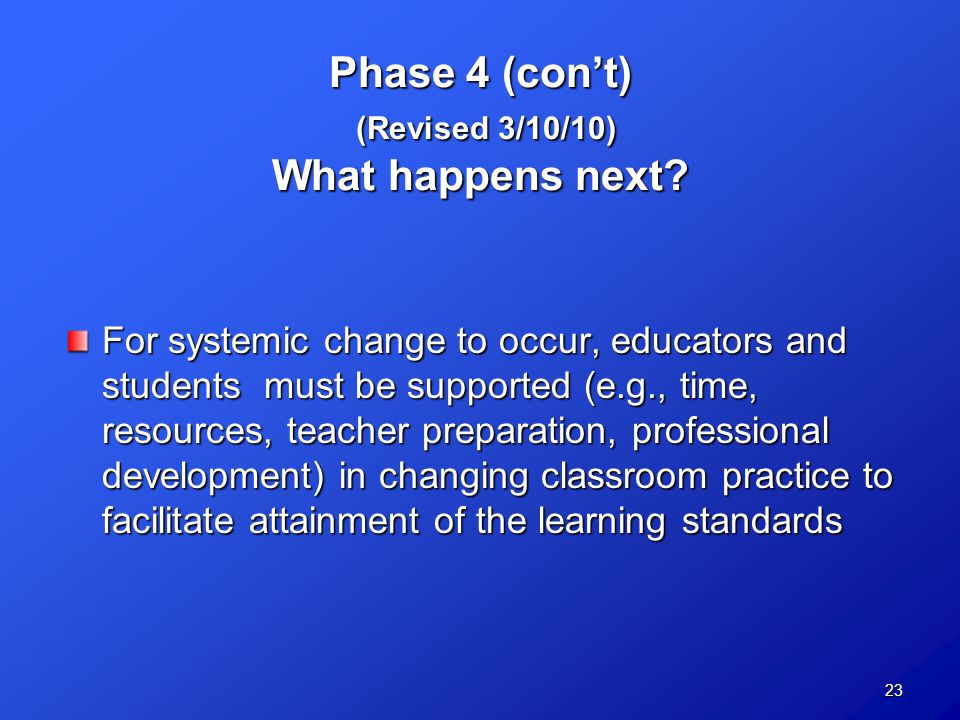 Phase 4 (con’t)
(Revised 3/10/10)
What happens next?

For systemic change to occur, educators and students must be supported (e.g., time, resources, teacher preparation, professional development) in changing classroom practice to facilitate attainment of the learning standards

23